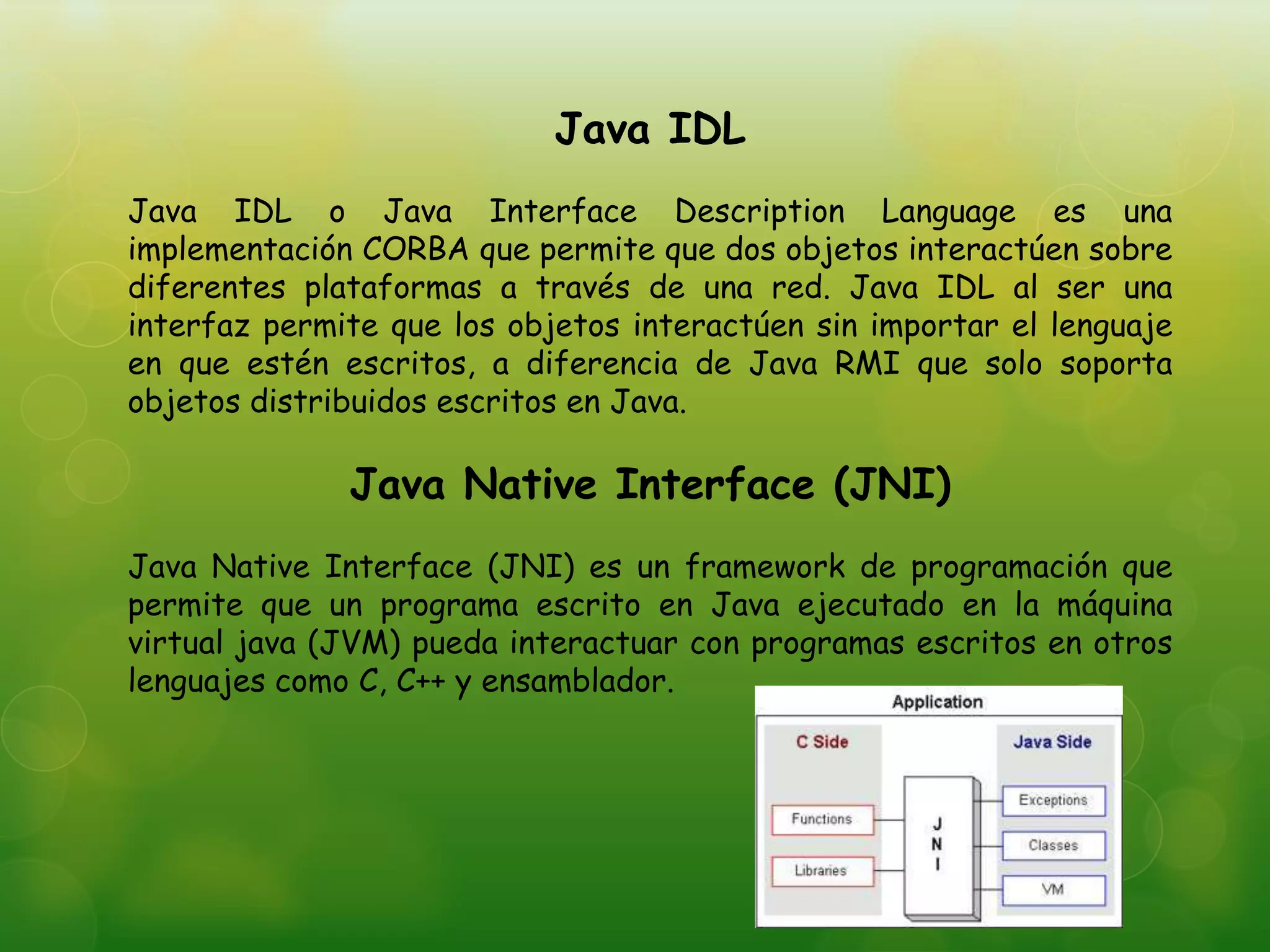 Java IDL

Java IDL o Java Interface Description Language es una implementación CORBA que permite que dos objetos interactúen sobre diferentes plataformas a través de una red. Java IDL al ser una interfaz permite que los objetos interactúen sin importar el lenguaje en que estén escritos, a diferencia de Java RMI que solo soporta objetos distribuidos escritos en Java.

Java Native Interface (JNI)

Java Native Interface (JNI) es un framework de programación que permite que un programa escrito en Java ejecutado en la máquina virtual java (JVM) pueda interactuar con programas escritos en otros lenguajes como C, C++ y ensamblador.

Application

C Side

Functions

Libraries

J
N
I

Java Side

Exceptions

Classes

VM